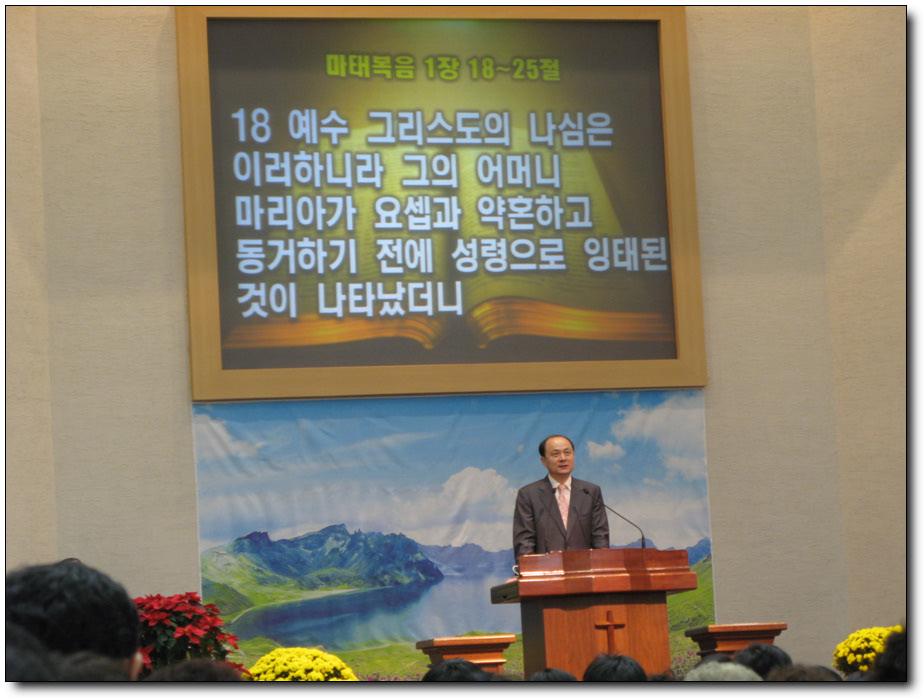 마태복음 1장 18~25절

18 예수 그리스도의 나심은 이러하니라 그의 어머니 마리아가 요셉과 약혼하고 동거하기 전에 성령으로 잉태된 것이 나타났더니